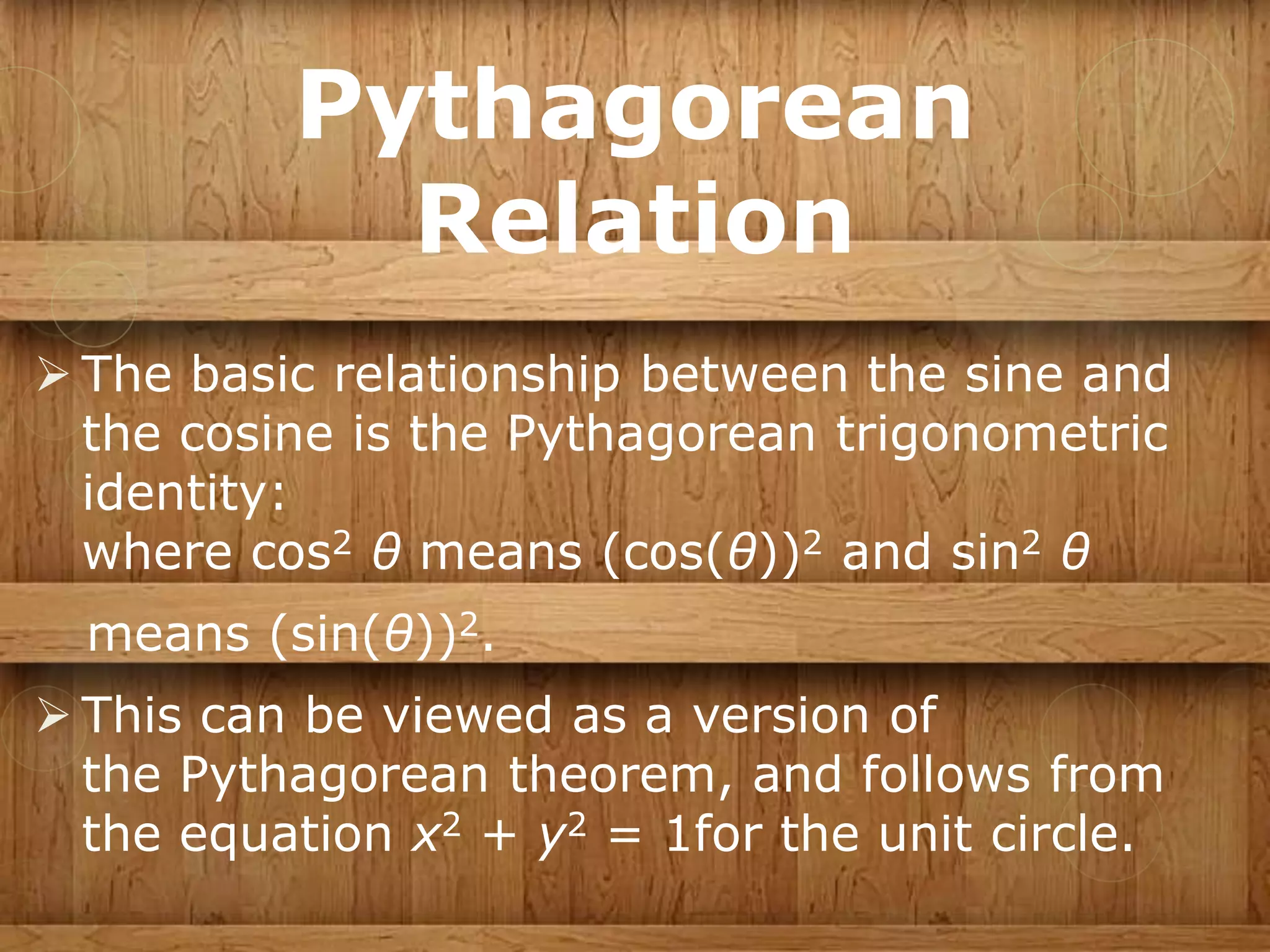 Pythagorean Relation

➢ The basic relationship between the sine and the cosine is the Pythagorean trigonometric identity:
where $\cos^2 \theta$ means $(\cos(\theta))^2$ and $\sin^2 \theta$ means $(\sin(\theta))^2$.

➢ This can be viewed as a version of the Pythagorean theorem, and follows from the equation $x^2 + y^2 = 1$for the unit circle.